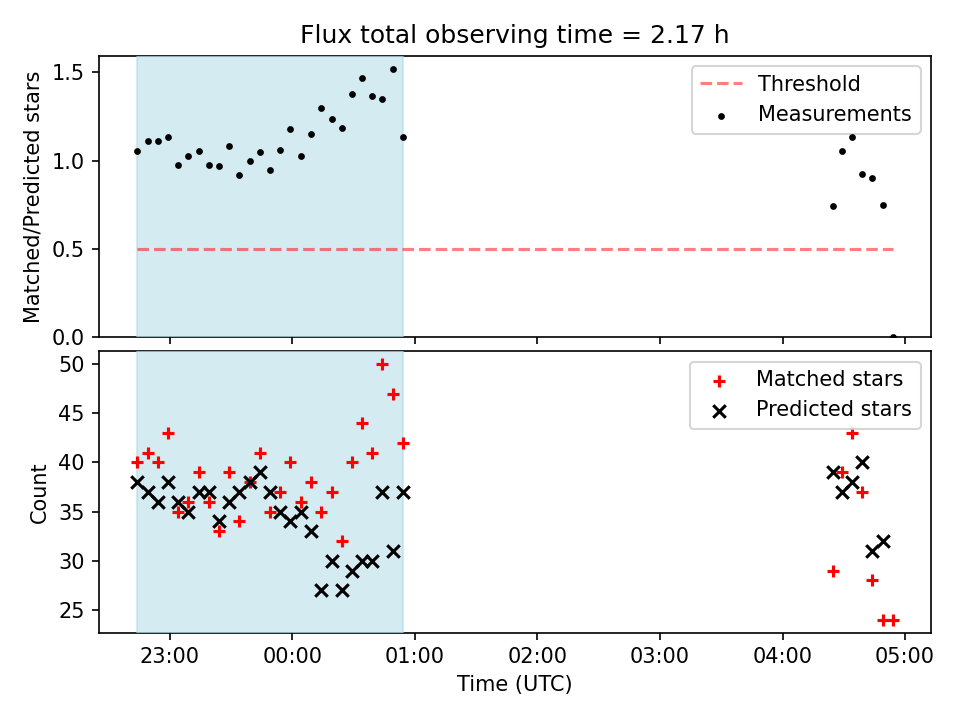 Flux total observing time = 2.17 h

Matched/Predicted stars

1.5
1.0
0.5
0.0

Threshold
Measurements

Count

50
45
40
35
30
25

Matched stars
Predicted stars

23:00
00:00
01:00
02:00
03:00
04:00
05:00

Time (UTC)